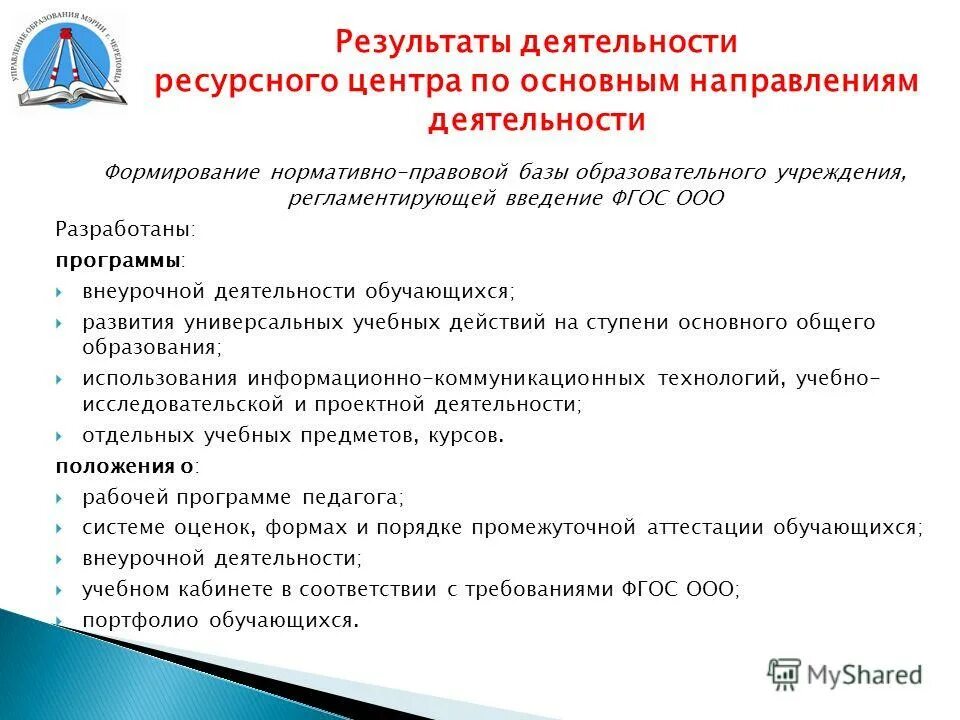 УПРАВЛЕНИЕ ОБРАЗОВАНИЯ МЭРИИ г. ЧЕРЕПОВЦА

Результаты деятельности ресурсного центра по основным направлениям деятельности

Формирование нормативно-правовой базы образовательного учреждения, регламентирующей введение ФГОС ООО

Разработаны:

программы:

внеурочной деятельности обучающихся;

развития универсальных учебных действий на ступени основного общего образования;

использования информационно-коммуникационных технологий, учебно-исследовательской и проектной деятельности;

отдельных учебных предметов, курсов.

положения о:

рабочей программе педагога;

системе оценок, формах и порядке промежуточной аттестации обучающихся;

внеурочной деятельности;

учебном кабинете в соответствии с требованиями ФГОС ООО;

портфолио обучающихся.

MyShared